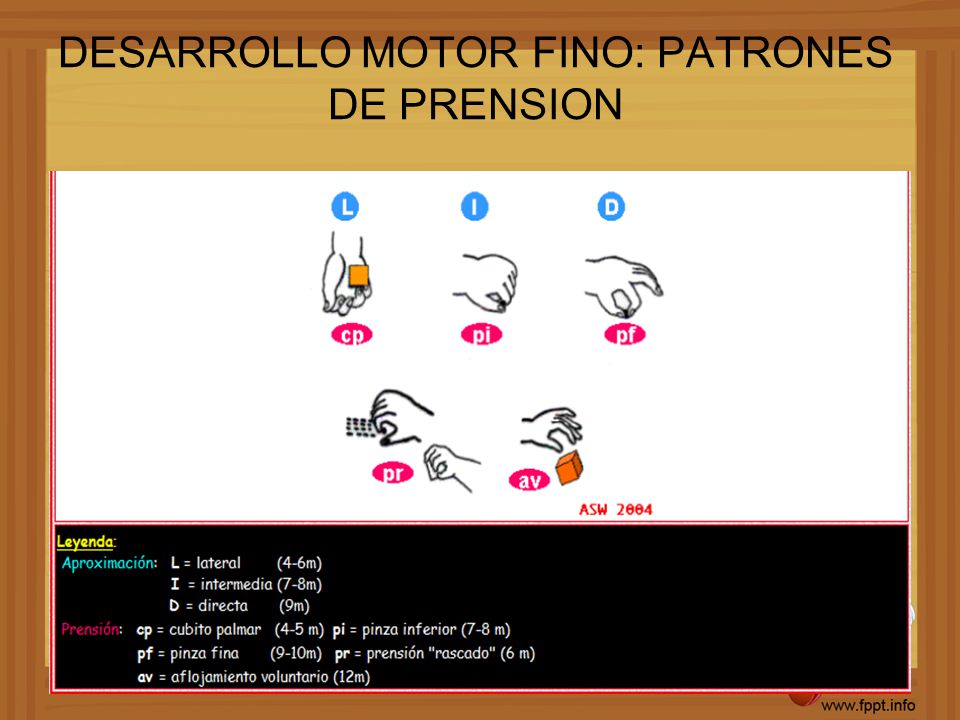 DESARROLLO MOTOR FINO: PATRONES DE PRENSION

L I D

cp pi pf

pr av

ASW 2004

Leyenda:
Aproximación: L = lateral (4-6m)
I = intermedia (7-8m)
D = directa (9m)
Prensión: cp = cubito palmar (4-5 m) pi = pinza inferior (7-8 m)
pf = pinza fina (9-10m) pr = prensión "rascado" (6 m)
av = aflojamiento voluntario (12m)

www.fppt.info